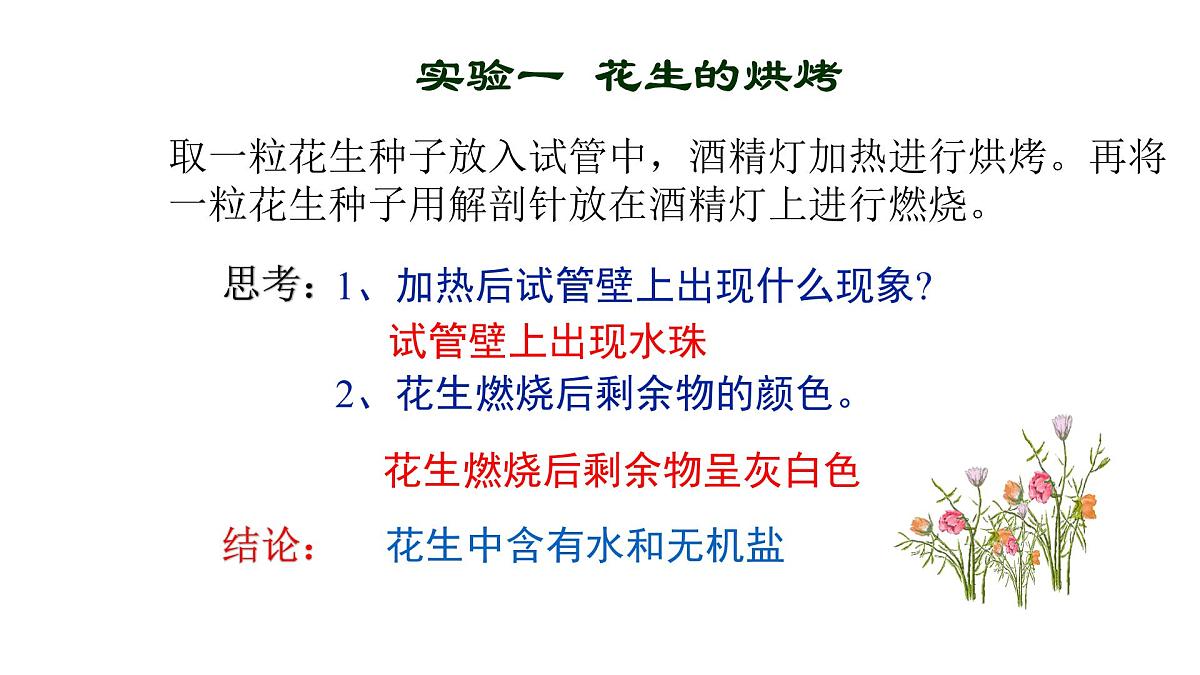 实验一 花生的烘烤

取一粒花生种子放入试管中，酒精灯加热进行烘烤。再将一粒花生种子用解剖针放在酒精灯上进行燃烧。

思考：1、加热后试管壁上出现什么现象?

试管壁上出现水珠

2、花生燃烧后剩余物的颜色。

花生燃烧后剩余物呈灰白色

结论： 花生中含有水和无机盐